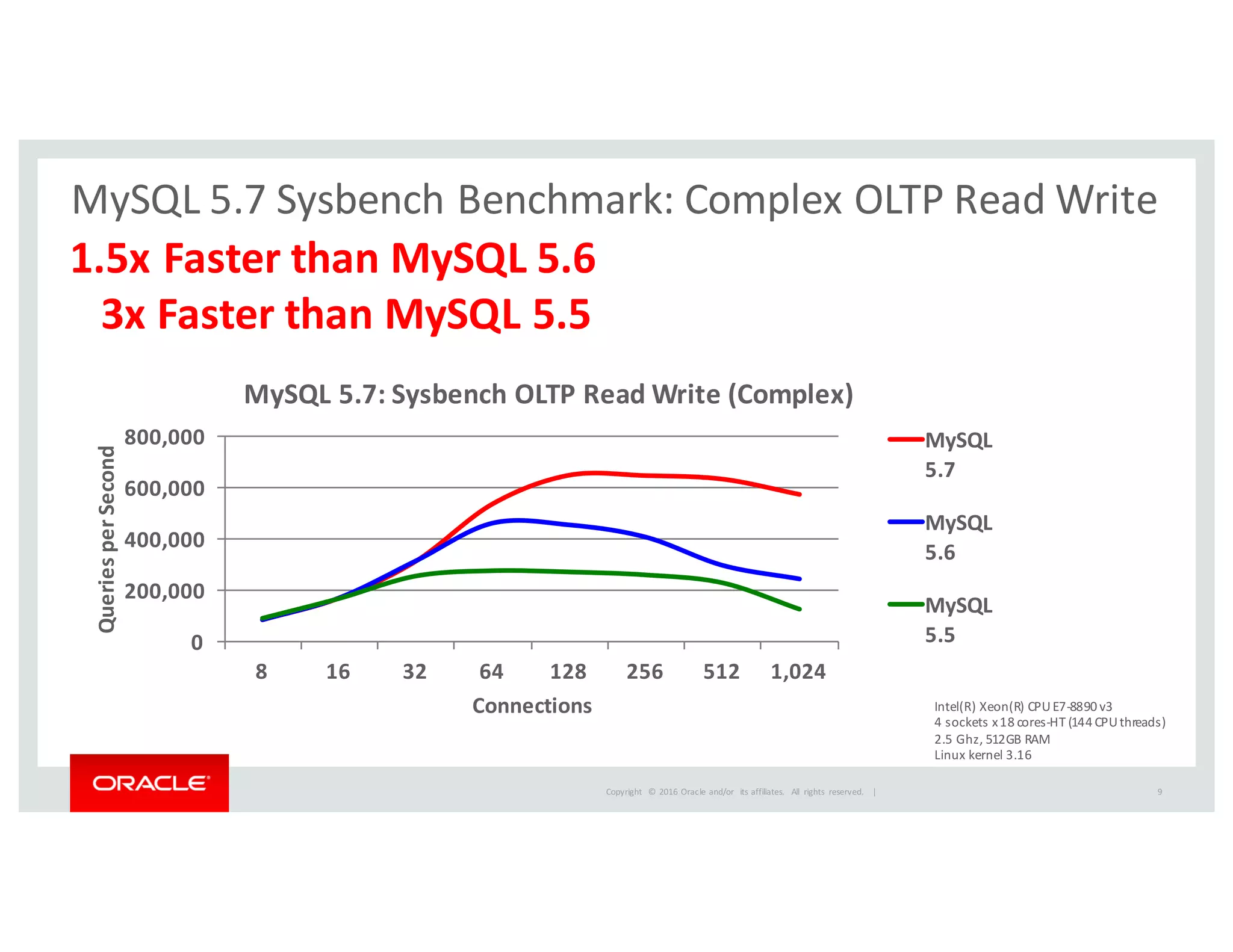 MySQL 5.7 Sysbench Benchmark: Complex OLTP Read Write

1.5x Faster than MySQL 5.6
3x Faster than MySQL 5.5

MySQL 5.7: Sysbench OLTP Read Write (Complex)

Queries per Second

800,000
600,000
400,000
200,000
0

8 16 32 64 128 256 512 1,024

Connections

MySQL 5.7
MySQL 5.6
MySQL 5.5

Intel(R) Xeon(R) CPU E7-8890 v3
4 sockets x 18 cores-HT (144 CPU threads)
2.5 Ghz, 512GB RAM
Linux kernel 3.16

ORACLE

Copyright © 2016 Oracle and/or its affiliates. All rights reserved. |

9